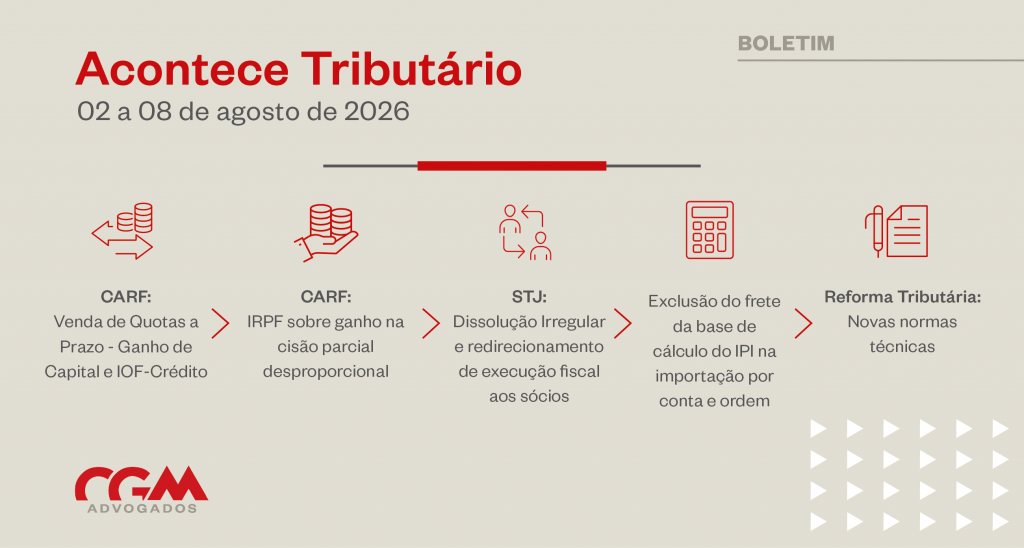 BOLETIM

Acontece Tributário
02 a 08 de agosto de 2026

CARF:
Venda de Quotas a Prazo - Ganho de Capital e IOF-Crédito

CARF:
IRPF sobre ganho na cisão parcial desproporcional

STJ:
Dissolução Irregular e redirecionamento de execução fiscal aos sócios

Exclusão do frete da base de cálculo do IPI na importação por conta e ordem

Reforma Tributária:
Novas normas técnicas

CGM
ADVOGADOS